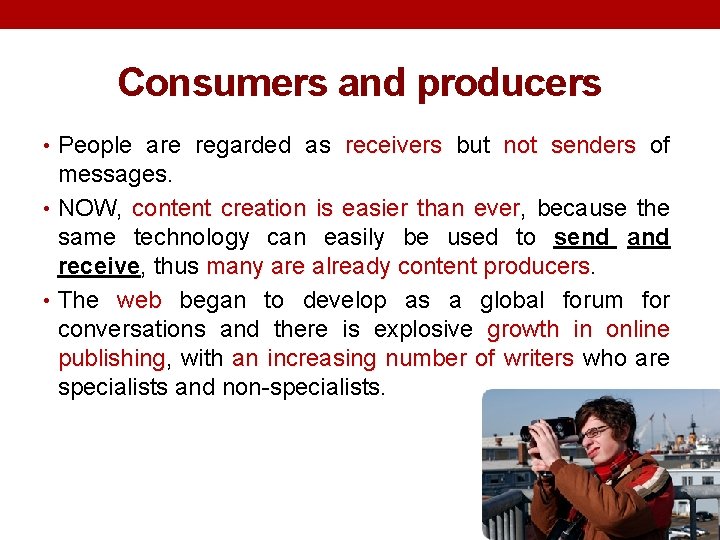 Consumers and producers

• People are regarded as receivers but not senders of messages.

• NOW, content creation is easier than ever, because the same technology can easily be used to send and receive, thus many are already content producers.

• The web began to develop as a global forum for conversations and there is explosive growth in online publishing, with an increasing number of writers who are specialists and non-specialists.